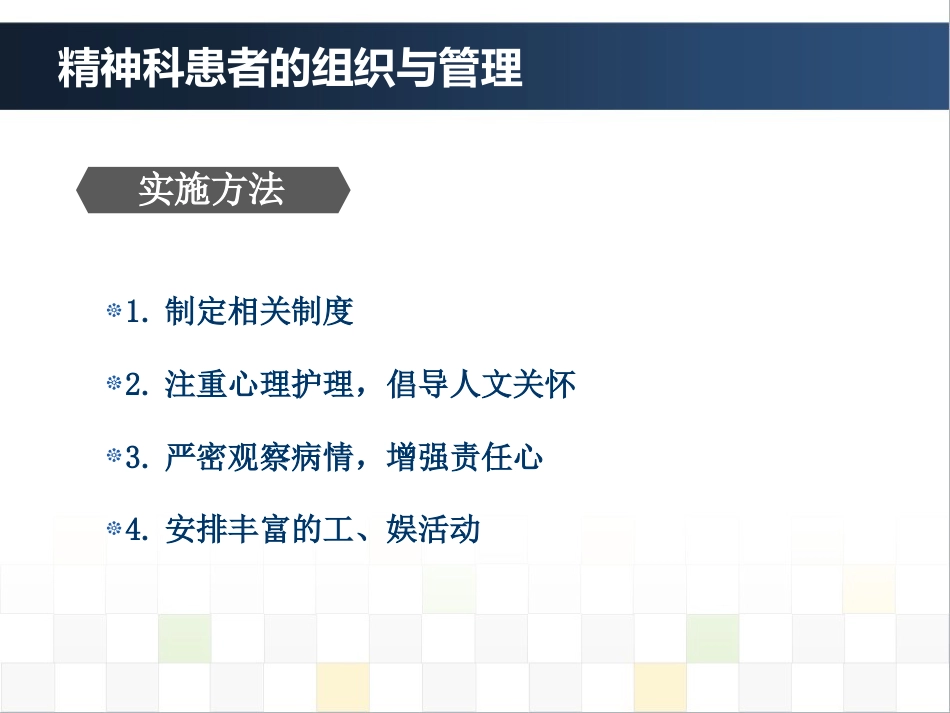 精神科患者的组织与管理

实施方法

1. 制定相关制度

2. 注重心理护理，倡导人文关怀

3. 严密观察病情，增强责任心

4. 安排丰富的工、娱活动